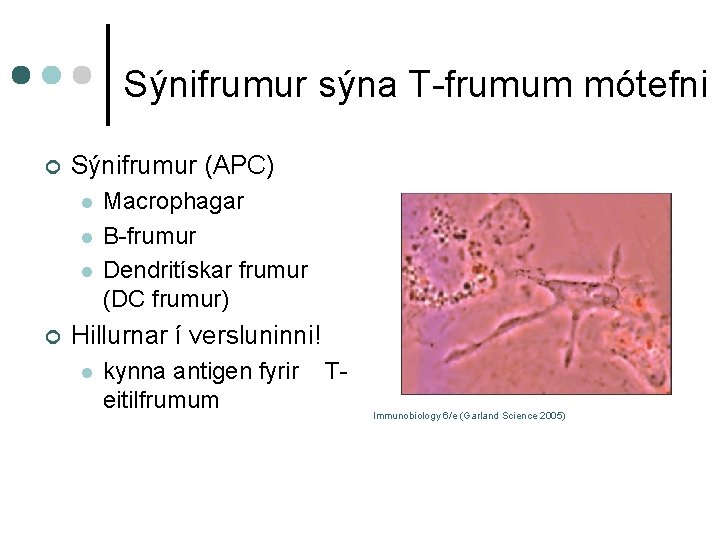 Sýnifrumur sýna T-frumum mótefni

Sýnifrumur (APC)
Macrophagar
B-frumur
Dendritískar frumur (DC frumur)

Hillurnar í versluninni!
kynna antigen fyrir T-eitilfrumum

Immunobiology 6/e (Garland Science 2005)